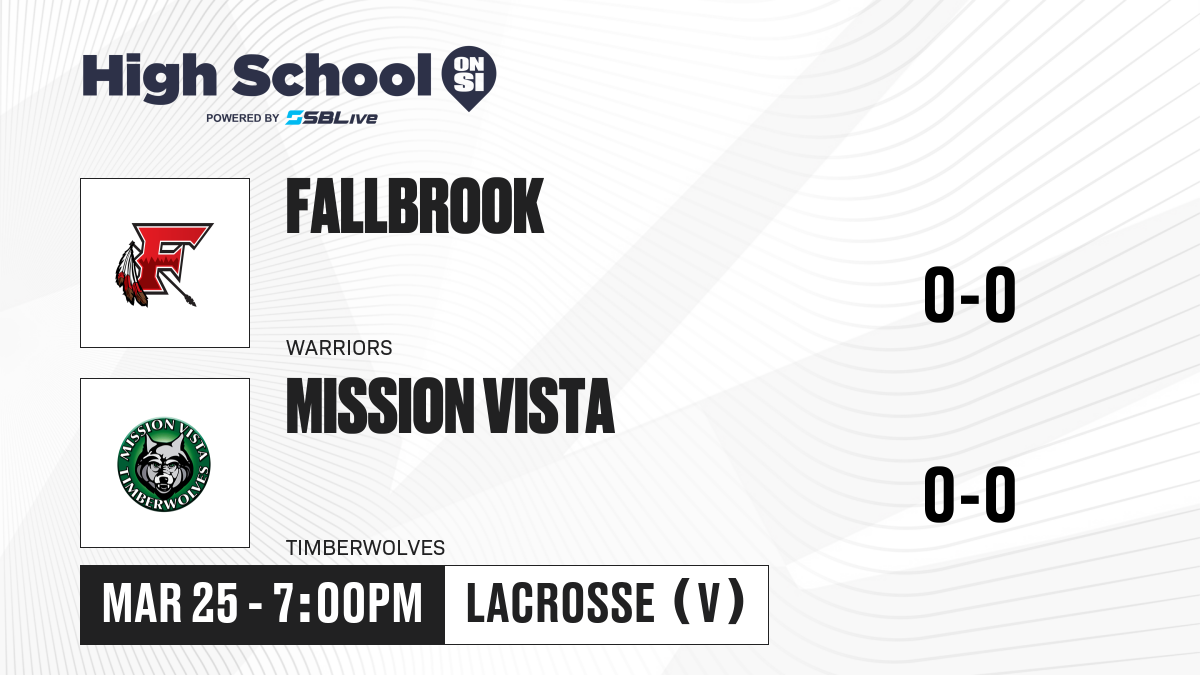 High School ON SI
POWERED BY SBLive

F
FALLBROOK
WARRIORS
0-0

MISSION VISTA TIMBERWOLVES
MISSION VISTA
TIMBERWOLVES
0-0

MAR 25 - 7:00PM
LACROSSE (V)